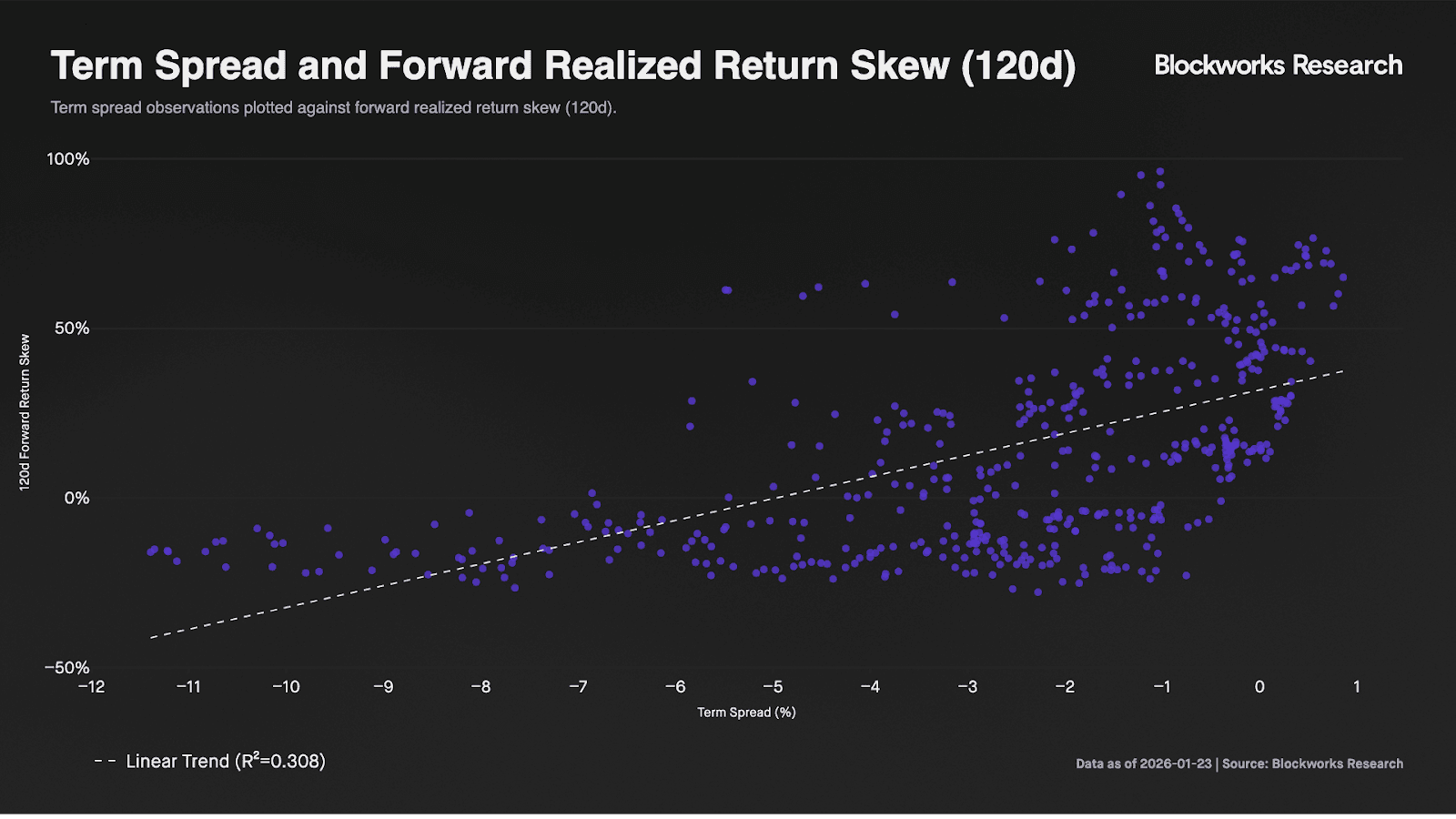 Term Spread and Forward Realized Return Skew (120d)

Blockworks Research

Term spread observations plotted against forward realized return skew (120d).

100%
50%
0%
−50%

120d Forward Return Skew

−12 −11 −10 −9 −8 −7 −6 −5 −4 −3 −2 −1 0 1

Term Spread (%)

Linear Trend ($R^2$=0.308)

Data as of 2026-01-23 | Source: Blockworks Research